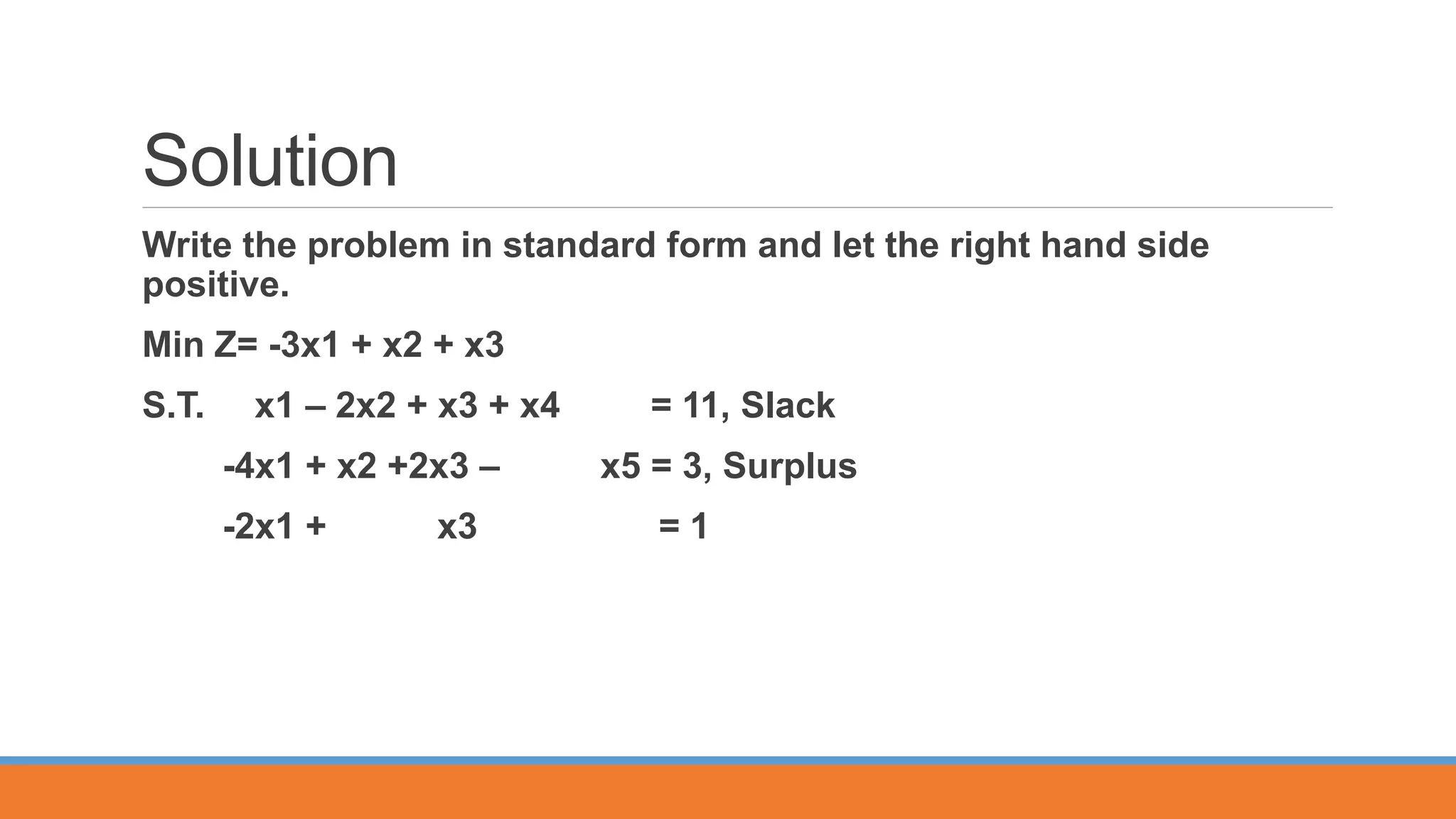 Solution

Write the problem in standard form and let the right hand side positive.

Min Z= -3x1 + x2 + x3

S.T. x1 – 2x2 + x3 + x4 = 11, Slack

-4x1 + x2 +2x3 – x5 = 3, Surplus

-2x1 + x3 = 1